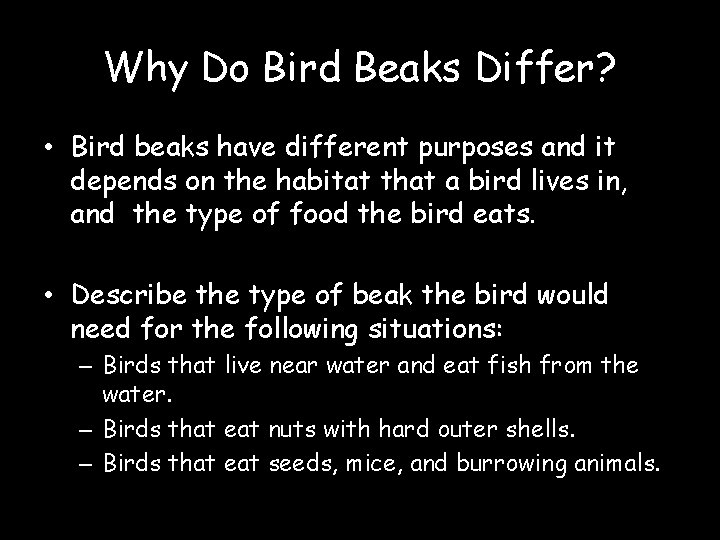 Why Do Bird Beaks Differ?

• Bird beaks have different purposes and it depends on the habitat that a bird lives in, and  the type of food the bird eats.

• Describe the type of beak the bird would need for the following situations:
– Birds that live near water and eat fish from the water.
– Birds that eat nuts with hard outer shells.
– Birds that eat seeds, mice, and burrowing animals.